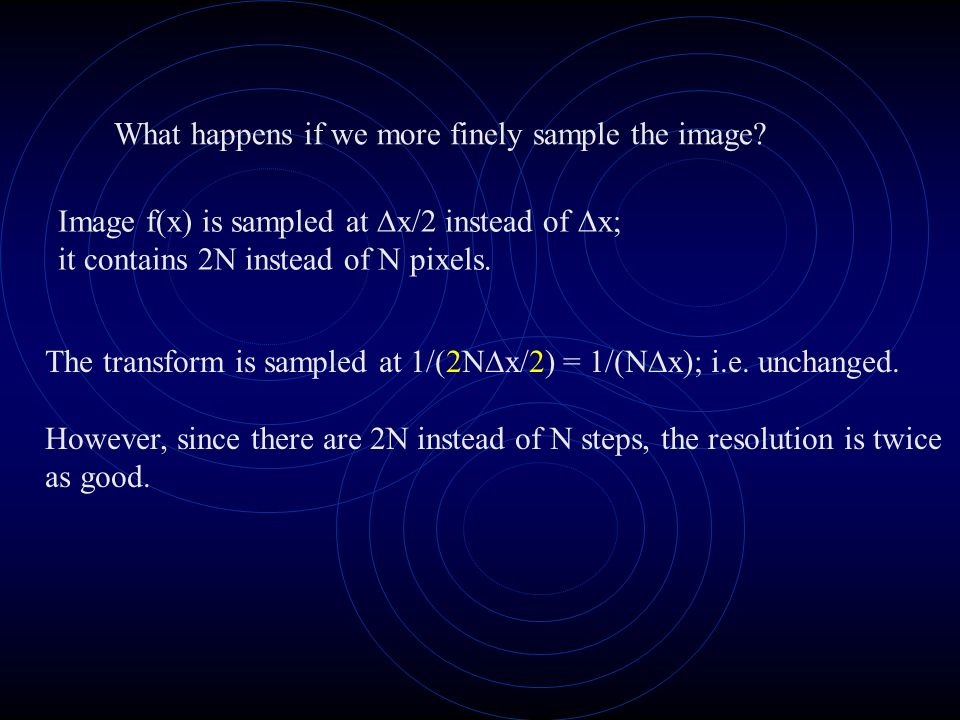 What happens if we more finely sample the image?

Image f(x) is sampled at $\Delta x/2$ instead of $\Delta x$; it contains 2N instead of N pixels.

The transform is sampled at $1/(2N\Delta x/2) = 1/(N\Delta x)$; i.e. unchanged.

However, since there are 2N instead of N steps, the resolution is twice as good.